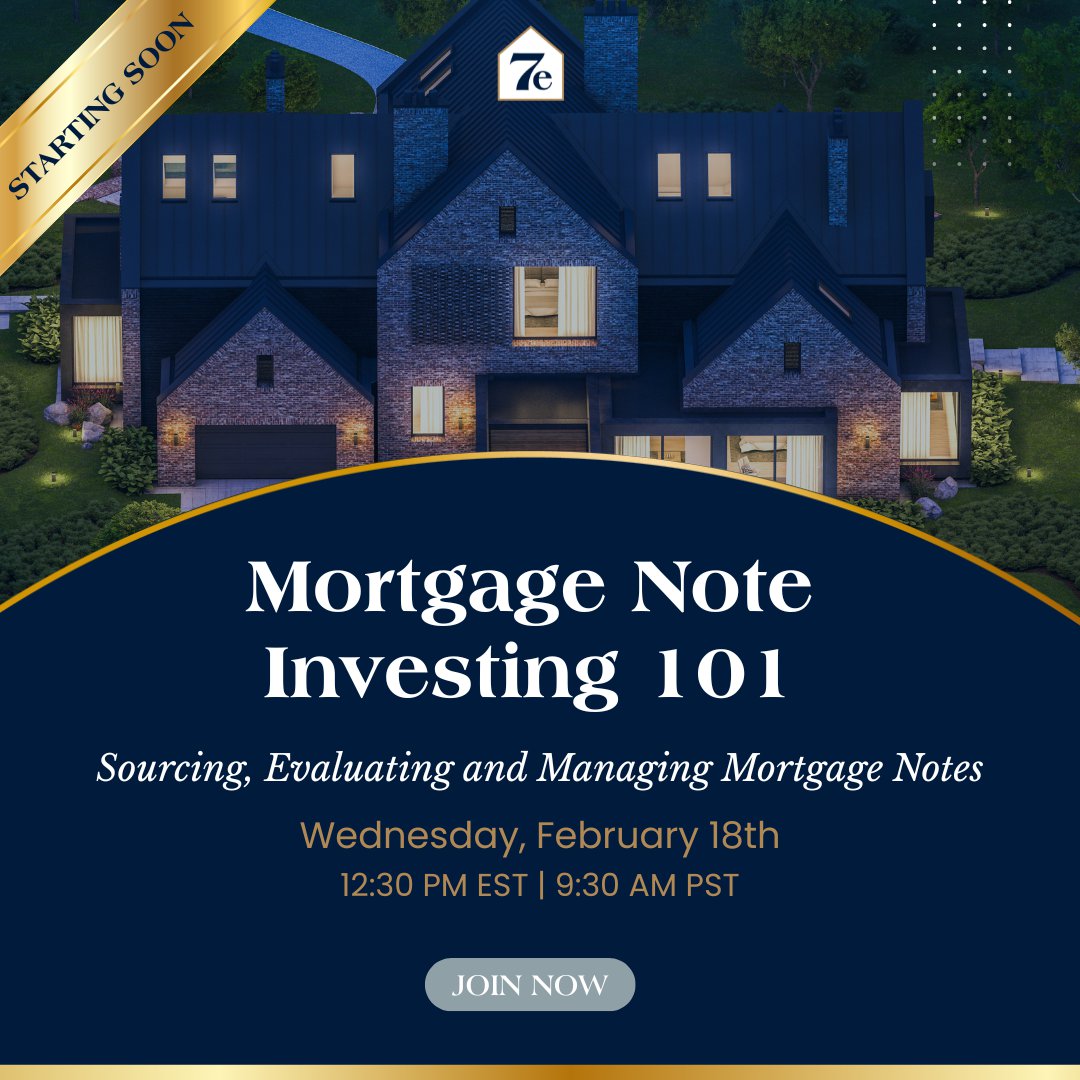 STARTING SOON

7e

Mortgage Note Investing 101

Sourcing, Evaluating and Managing Mortgage Notes

Wednesday, February 18th

12:30 PM EST | 9:30 AM PST

JOIN NOW